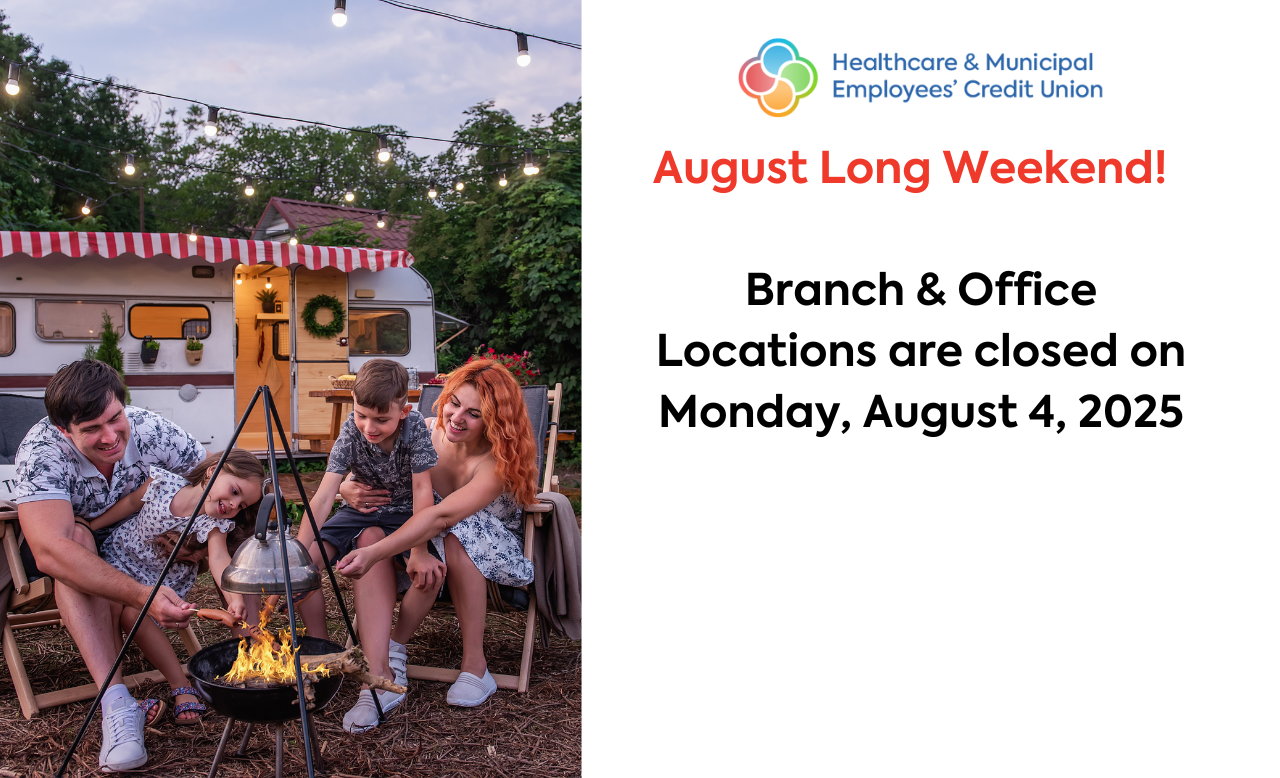 Healthcare & Municipal Employees' Credit Union

August Long Weekend!

Branch & Office Locations are closed on Monday, August 4, 2025